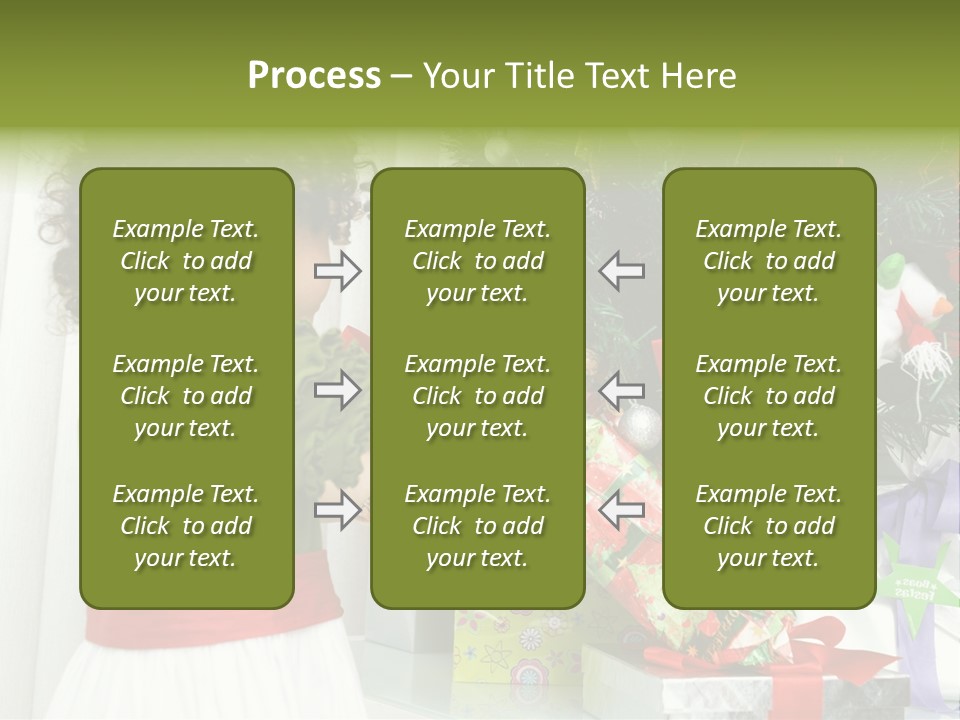 Process – Your Title Text Here

Example Text. Click to add your text.

Example Text. Click to add your text.

Example Text. Click to add your text.

Example Text. Click to add your text.

Example Text. Click to add your text.

Example Text. Click to add your text.

Example Text. Click to add your text.

Example Text. Click to add your text.

Example Text. Click to add your text.